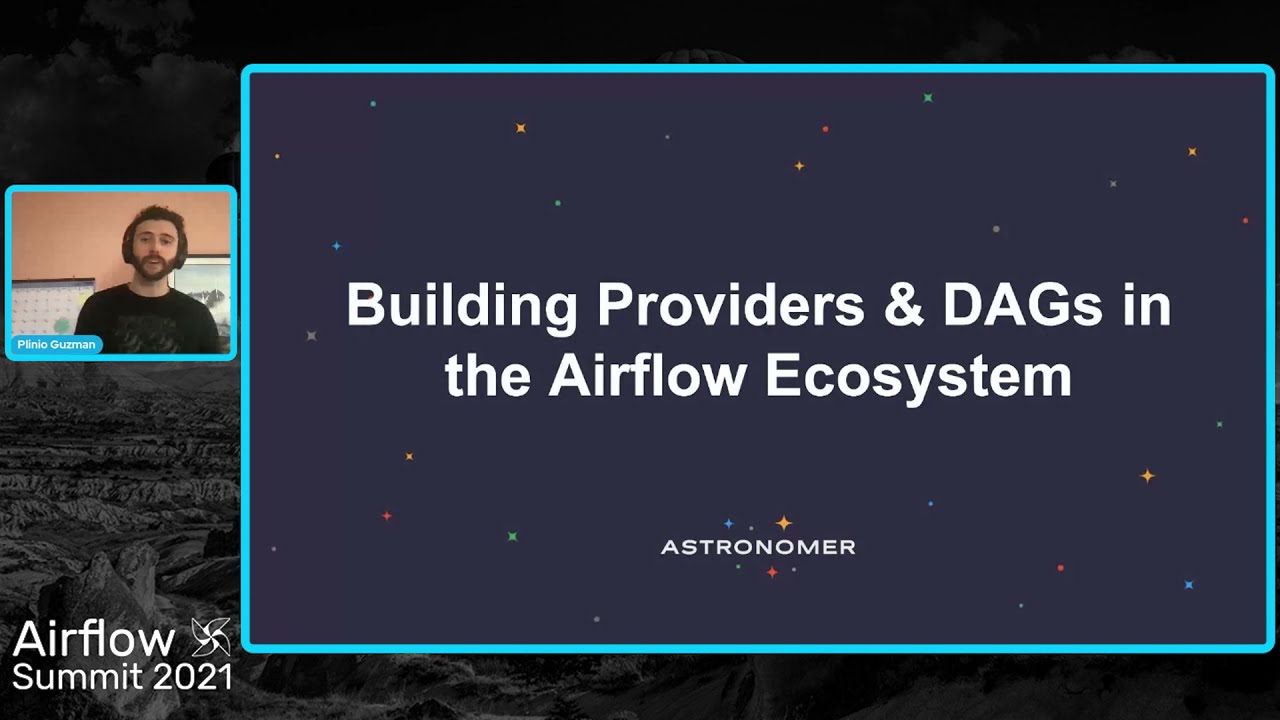 Plinio Guzman

Building Providers & DAGs in the Airflow Ecosystem

ASTRONOMER

Airflow Summit 2021